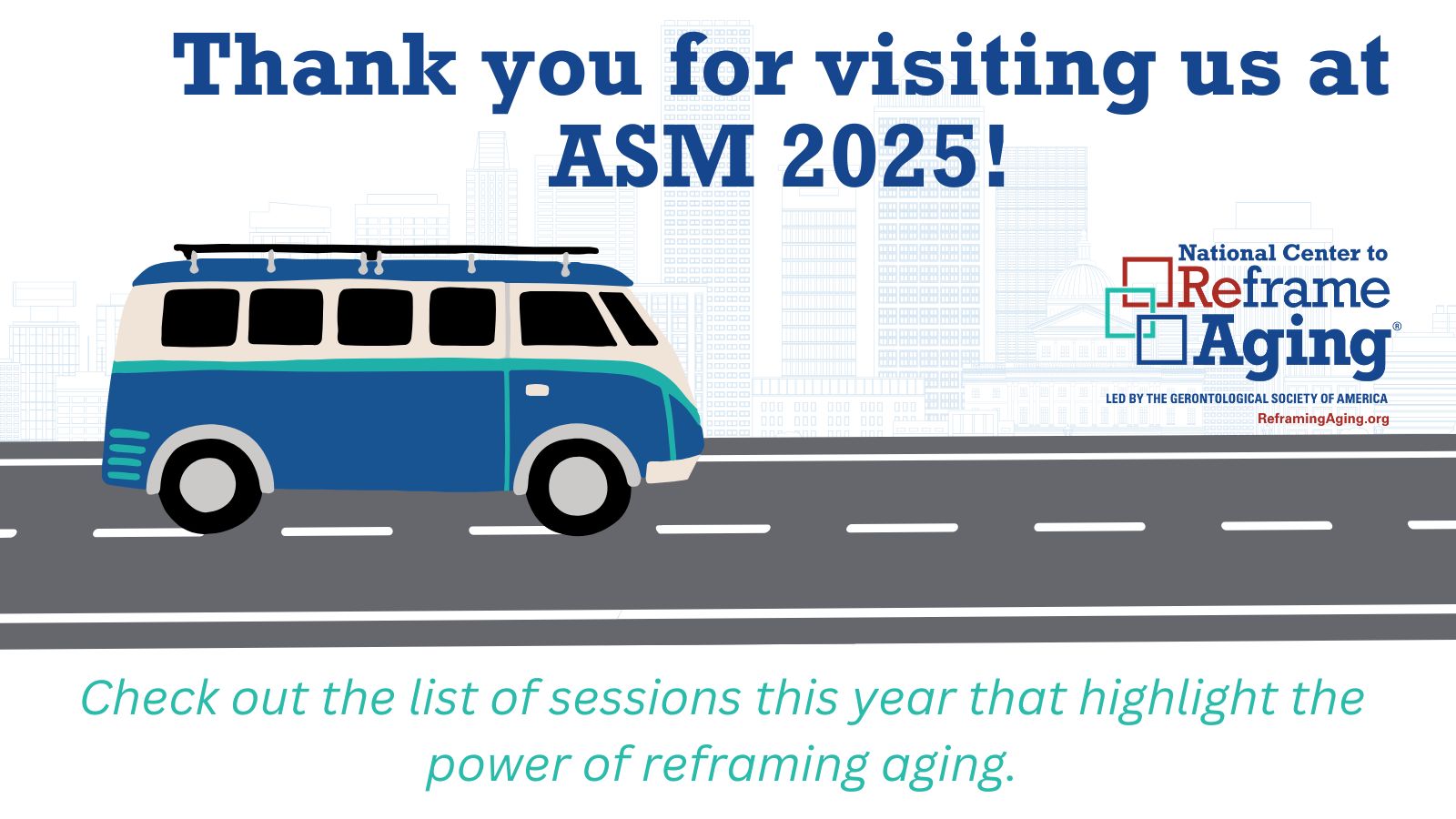 Thank you for visiting us at ASM 2025!

National Center to Reframe Aging®
LED BY THE GERONTOLOGICAL SOCIETY OF AMERICA
ReframingAging.org

Check out the list of sessions this year that highlight the power of reframing aging.